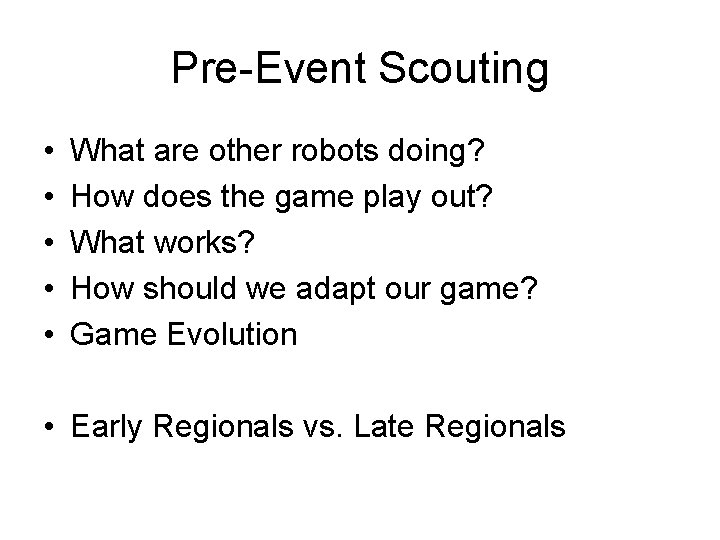 Pre-Event Scouting

• What are other robots doing?
• How does the game play out?
• What works?
• How should we adapt our game?
• Game Evolution

• Early Regionals vs. Late Regionals